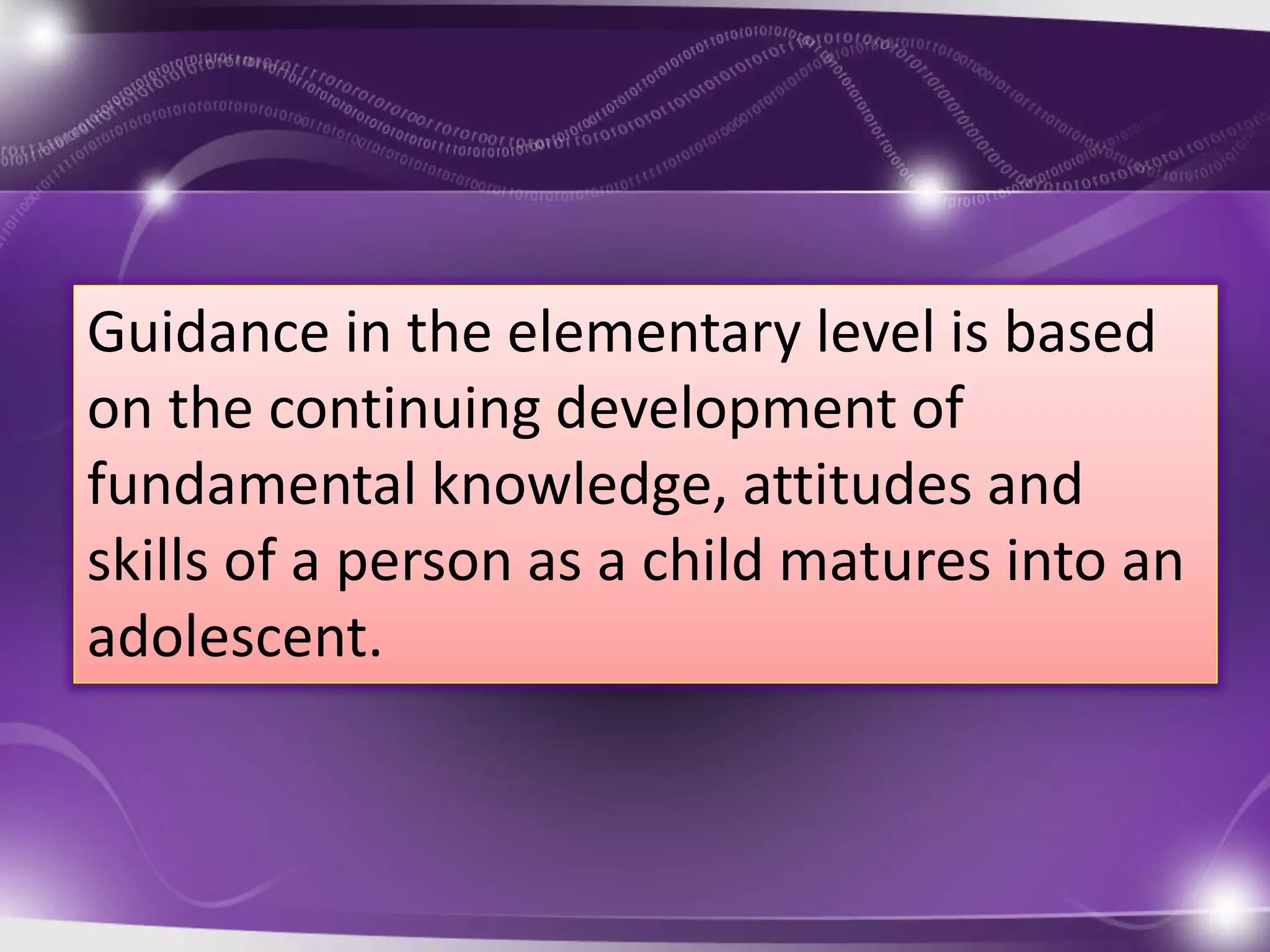 Guidance in the elementary level is based on the continuing development of fundamental knowledge, attitudes and skills of a person as a child matures into an adolescent.